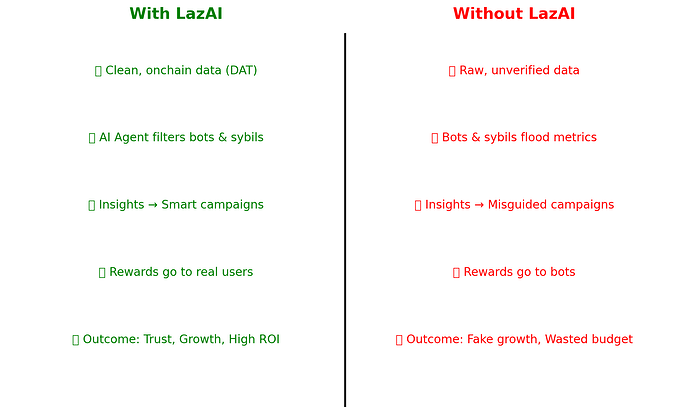 With LazAI

▯ Clean, onchain data (DAT)

▯ AI Agent filters bots & sybils

▯ Insights → Smart campaigns

▯ Rewards go to real users

▯ Outcome: Trust, Growth, High ROI

Without LazAI

▯ Raw, unverified data

▯ Bots & sybils flood metrics

▯ Insights → Misguided campaigns

▯ Rewards go to bots

▯ Outcome: Fake growth, Wasted budget